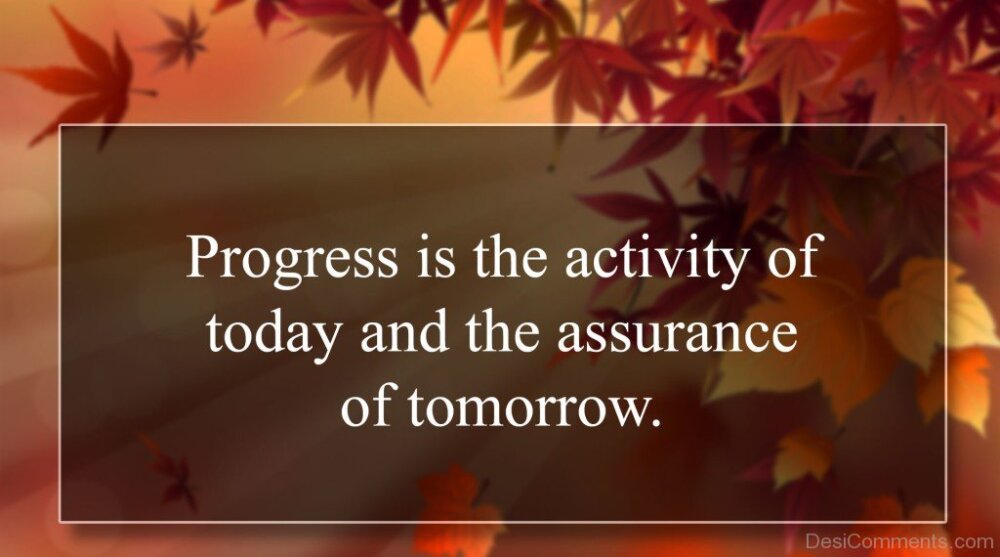 Progress is the activity of today and the assurance of tomorrow.

DesiComments.com